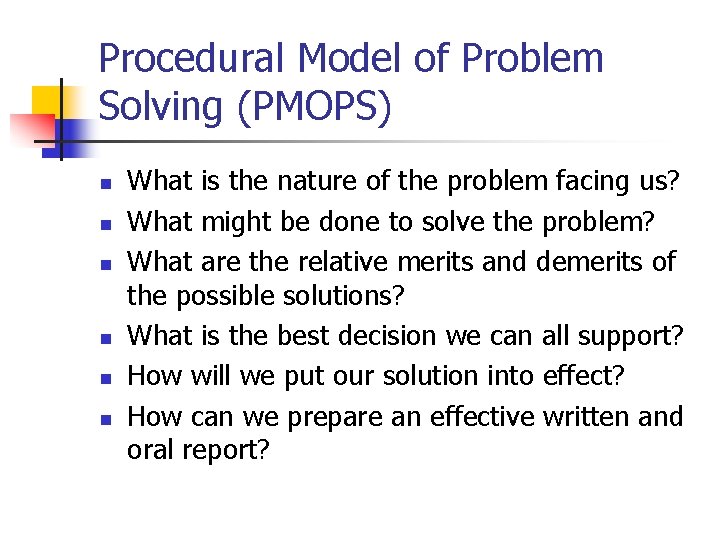 Procedural Model of Problem Solving (PMOPS)

- What is the nature of the problem facing us?
- What might be done to solve the problem?
- What are the relative merits and demerits of the possible solutions?
- What is the best decision we can all support?
- How will we put our solution into effect?
- How can we prepare an effective written and oral report?